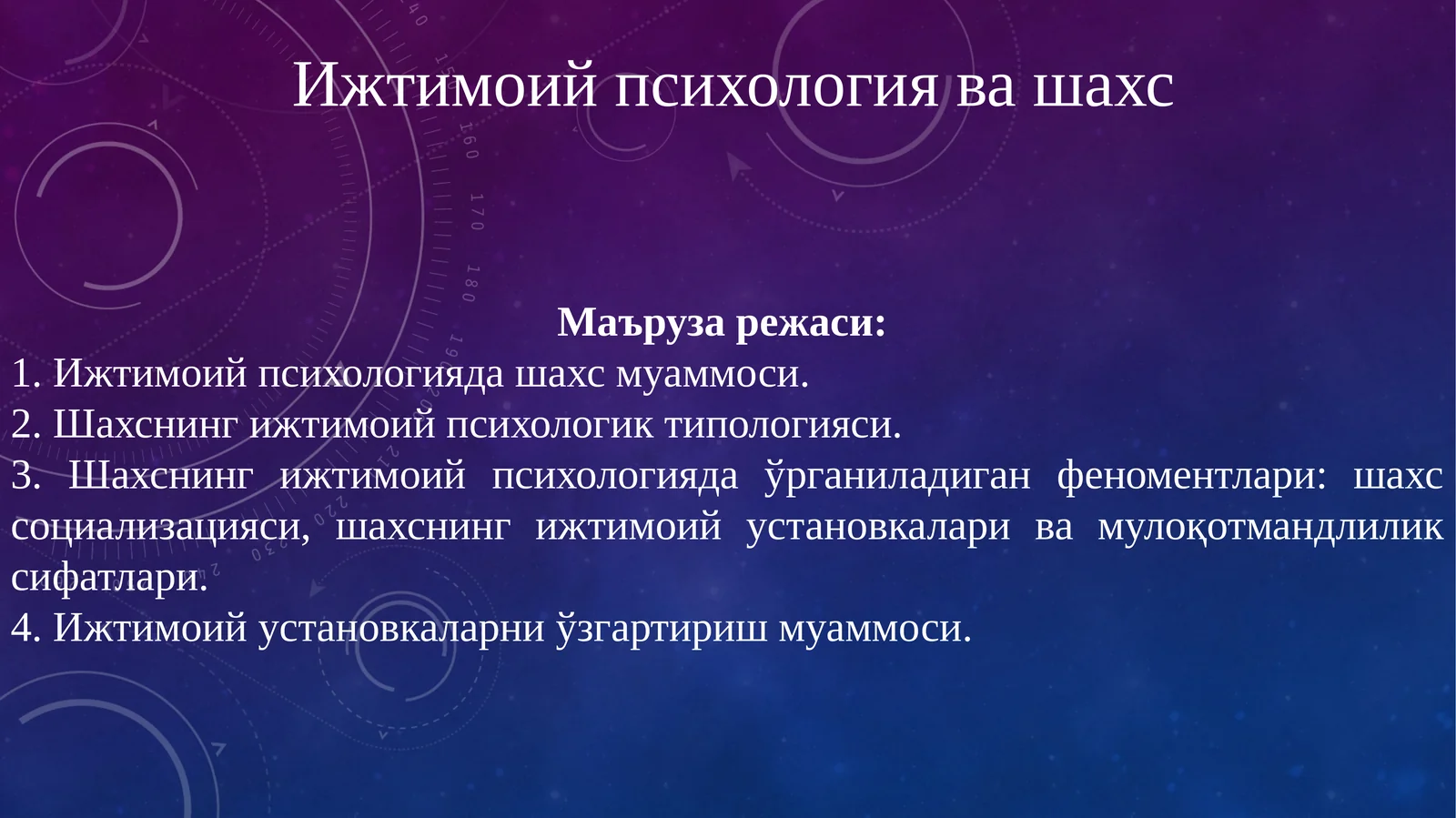 Ижтимоий психология ва шахс

Маъруза режаси:

1. Ижтимоий психологияда шахс муаммоси.

2. Шахснинг ижтимоий психологик типологияси.

3. Шахснинг ижтимоий психологияда ўрганиладиган феноментлари: шахс социализацияси, шахснинг ижтимоий установкалари ва мулоқотмандлилик сифатлари.

4. Ижтимоий установкаларни ўзгартириш муаммоси.